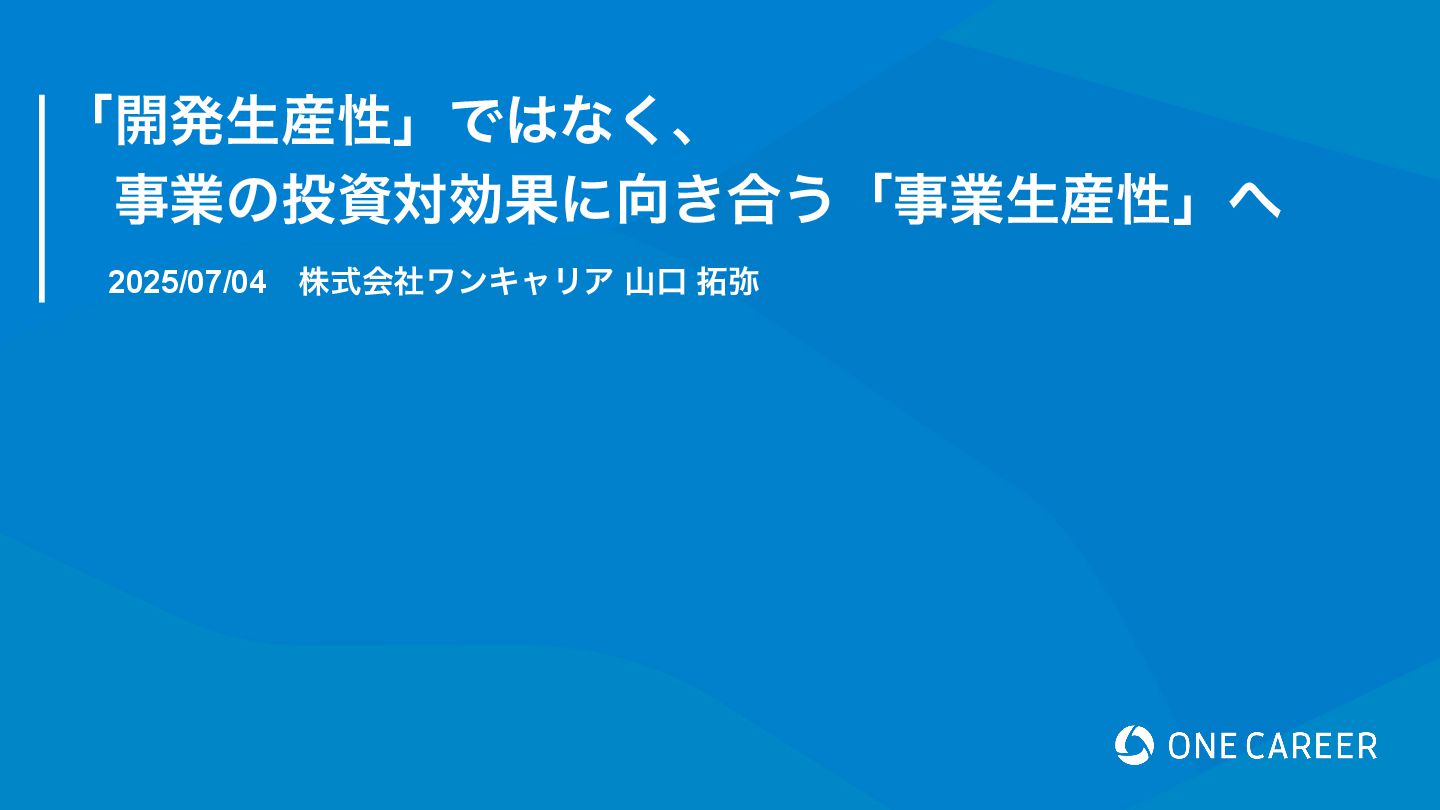 「開発生産性」ではなく、
事業の投資対効果に向き合う「事業生産性」へ

2025/07/04　株式会社ワンキャリア 山口 拓弥

ONE CAREER